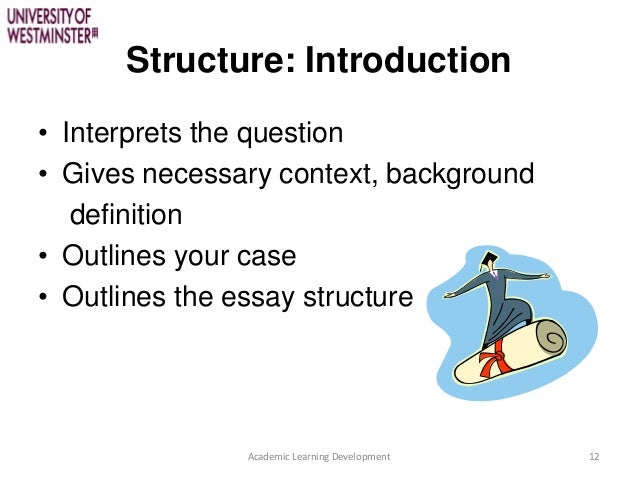 UNIVERSITY OF WESTMINSTER

Structure: Introduction

• Interprets the question
• Gives necessary context, background definition
• Outlines your case
• Outlines the essay structure

Academic Learning Development

12